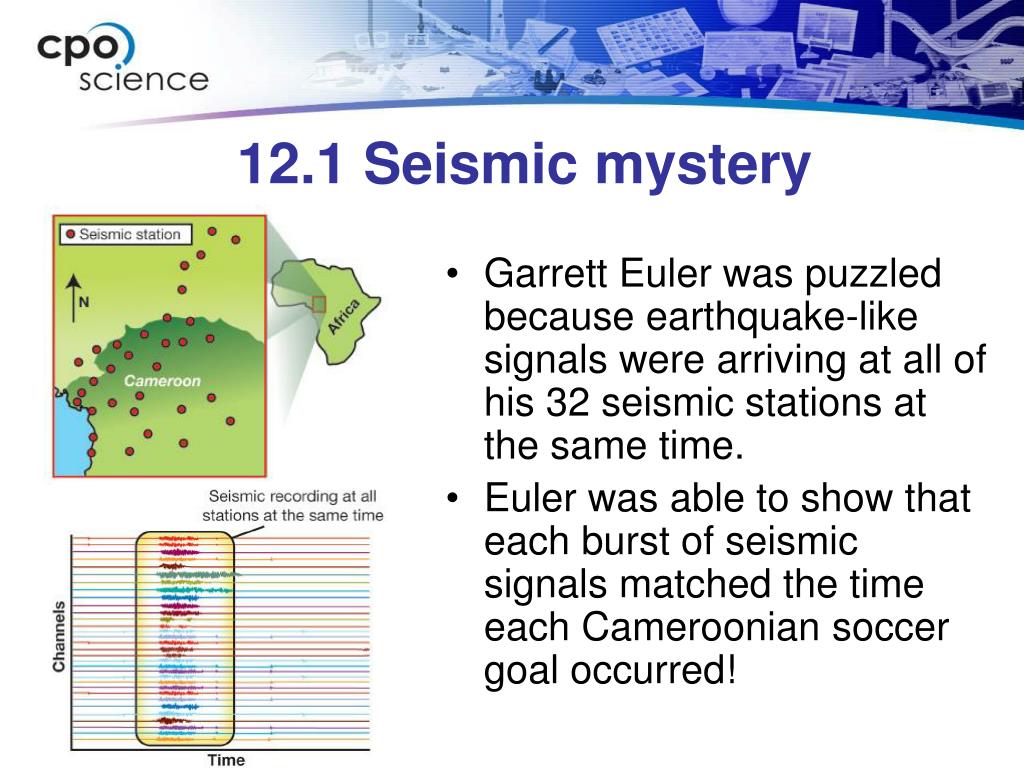 cpo science

12.1 Seismic mystery

Seismic station

N

Cameroon

Africa

Seismic recording at all stations at the same time

Channels

Time

• Garrett Euler was puzzled because earthquake-like signals were arriving at all of his 32 seismic stations at the same time.
• Euler was able to show that each burst of seismic signals matched the time each Cameroonian soccer goal occurred!